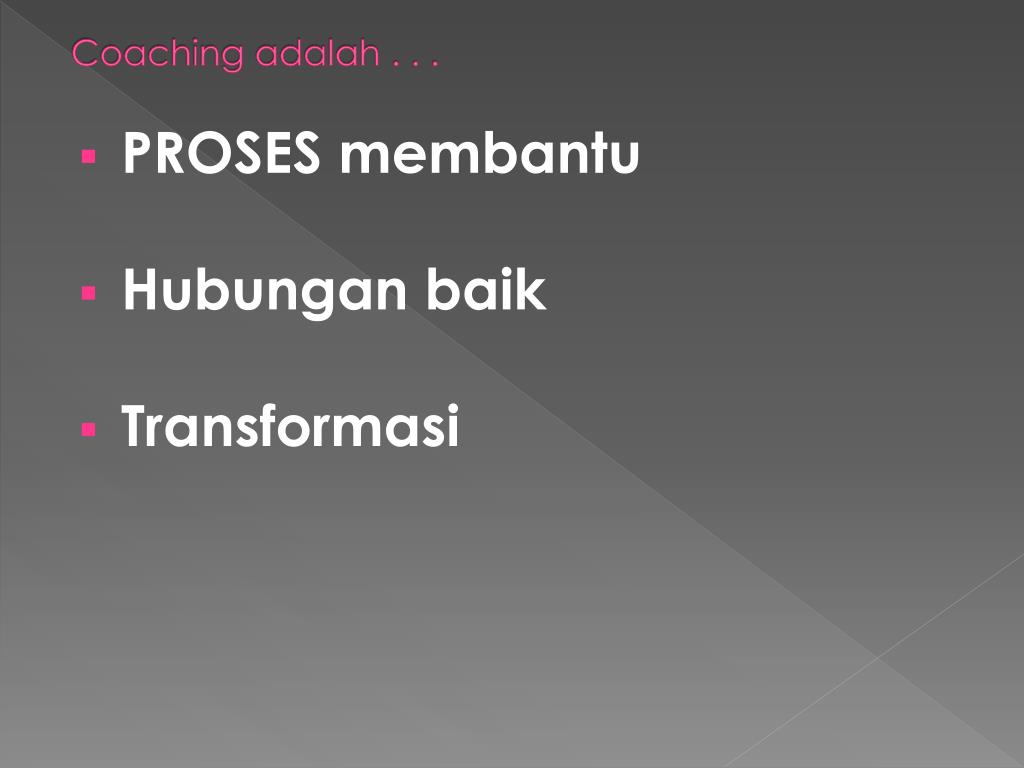 Coaching adalah . . .

• PROSES membantu

• Hubungan baik

• Transformasi